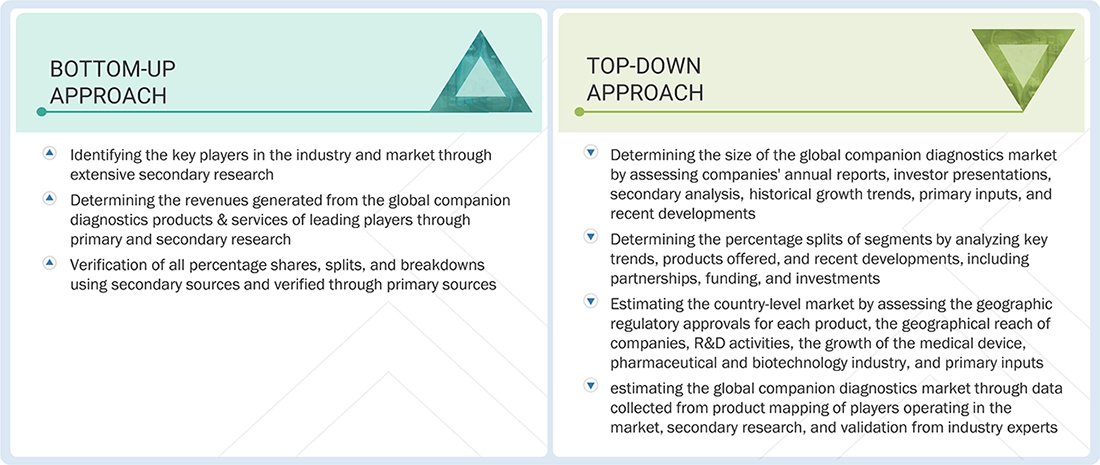 BOTTOM-UP APPROACH

Identifying the key players in the industry and market through extensive secondary research

Determining the revenues generated from the global companion diagnostics products & services of leading players through primary and secondary research

Verification of all percentage shares, splits, and breakdowns using secondary sources and verified through primary sources

TOP-DOWN APPROACH

Determining the size of the global companion diagnostics market by assessing companies' annual reports, investor presentations, secondary analysis, historical growth trends, primary inputs, and recent developments

Determining the percentage splits of segments by analyzing key trends, products offered, and recent developments, including partnerships, funding, and investments

Estimating the country-level market by assessing the geographic regulatory approvals for each product, the geographical reach of companies, R&D activities, the growth of the medical device, pharmaceutical and biotechnology industry, and primary inputs

estimating the global companion diagnostics market through data collected from product mapping of players operating in the market, secondary research, and validation from industry experts